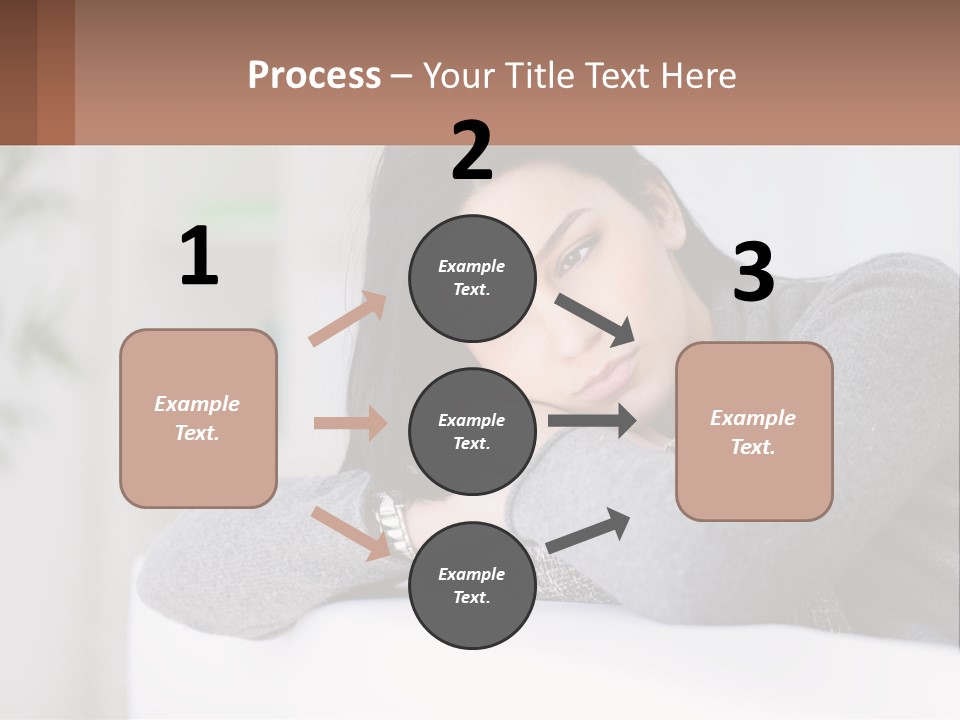 Process – Your Title Text Here

1

Example Text.

2

Example Text.

Example Text.

Example Text.

3

Example Text.